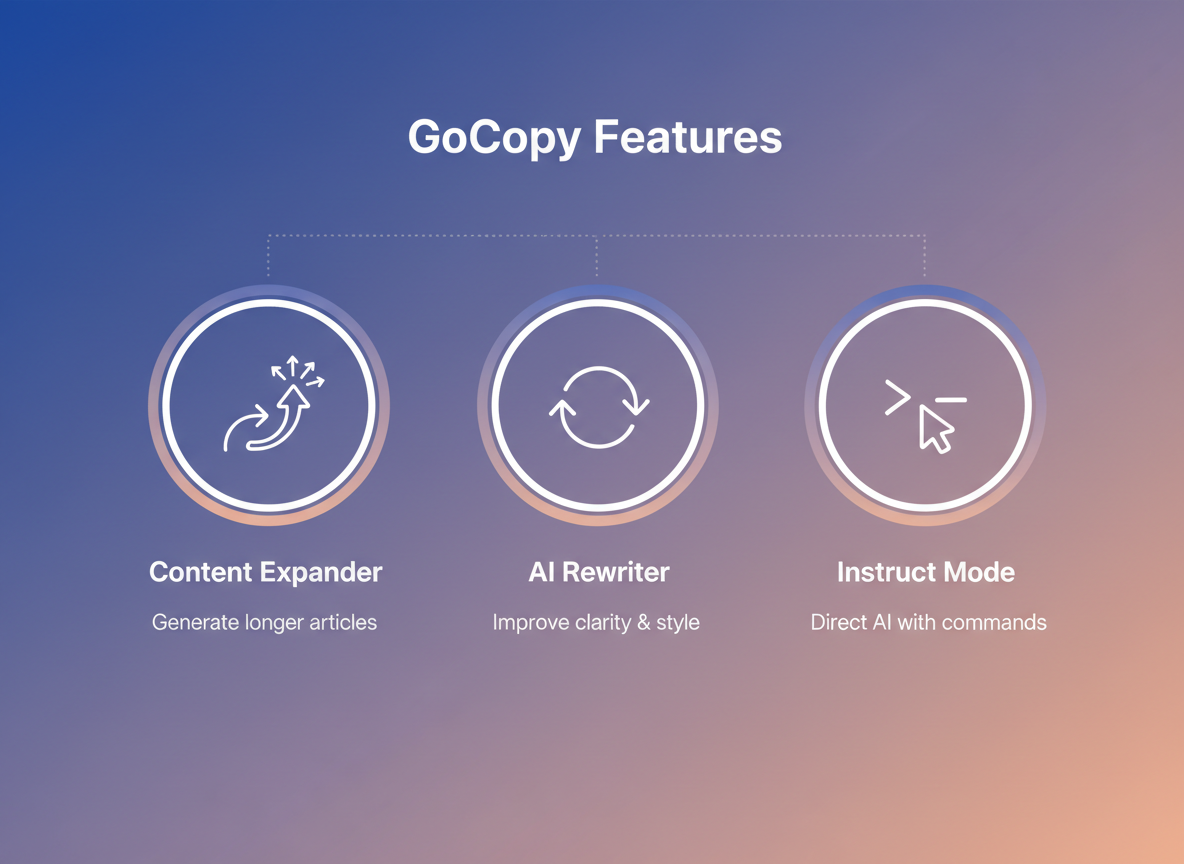 GoCopy Features

Content Expander

Generate longer articles

AI Rewriter

Improve clarity & style

Instruct Mode

Direct AI with commands